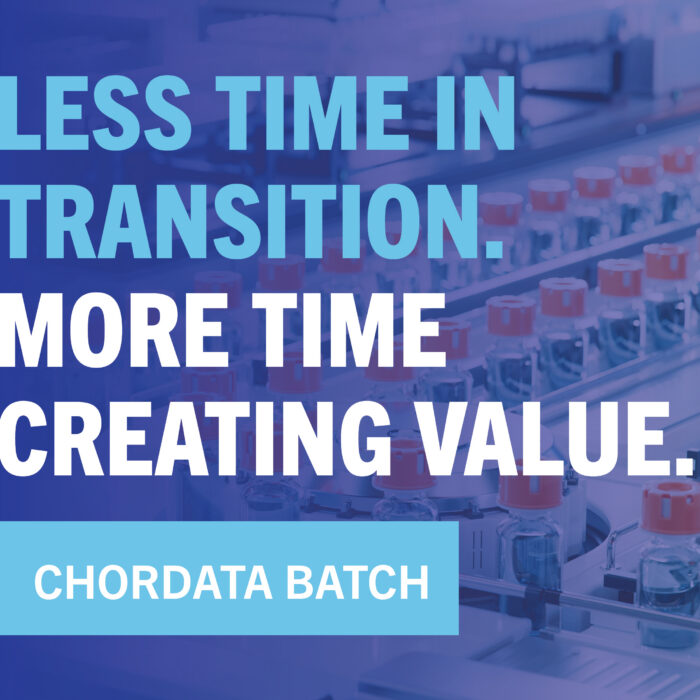 LESS TIME IN TRANSITION.
MORE TIME CREATING VALUE.

CHORDATA BATCH